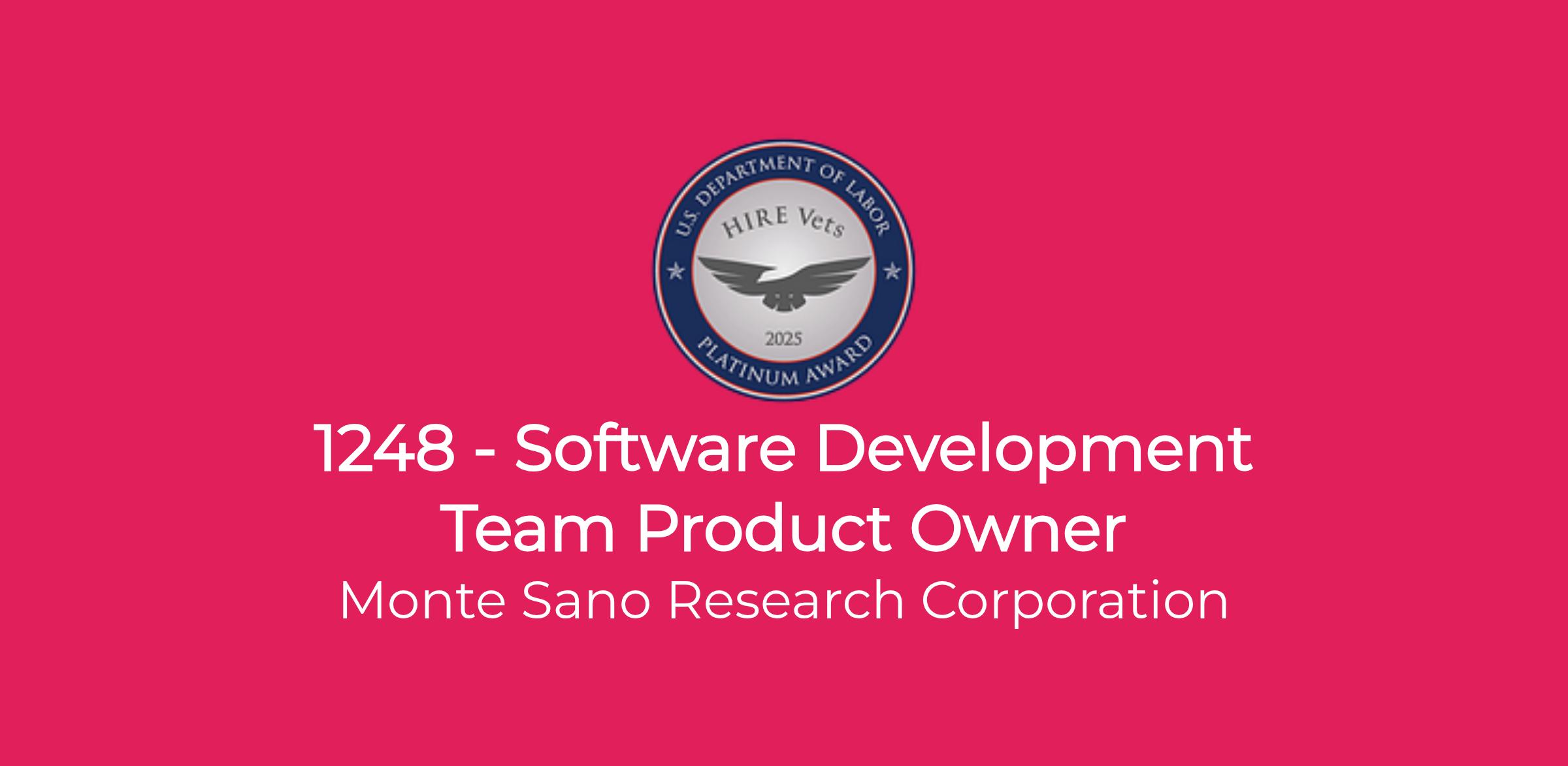 U.S. DEPARTMENT OF LABOR
HIRE Vets
2025
PLATINUM AWARD

1248 - Software Development Team Product Owner
Monte Sano Research Corporation